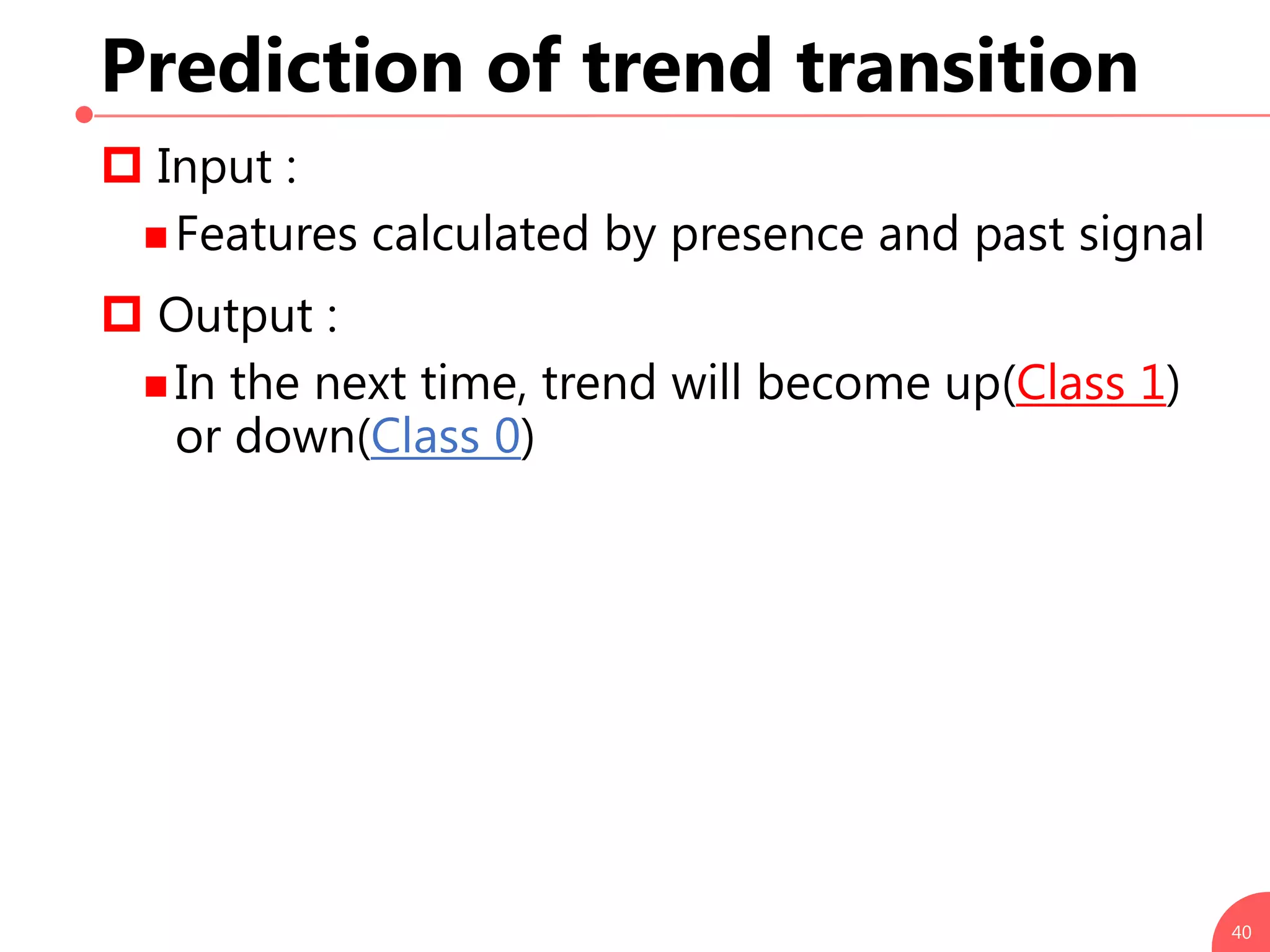 Prediction of trend transition

Input :

Features calculated by presence and past signal

Output :

In the next time, trend will become up(Class 1) or down(Class 0)

40